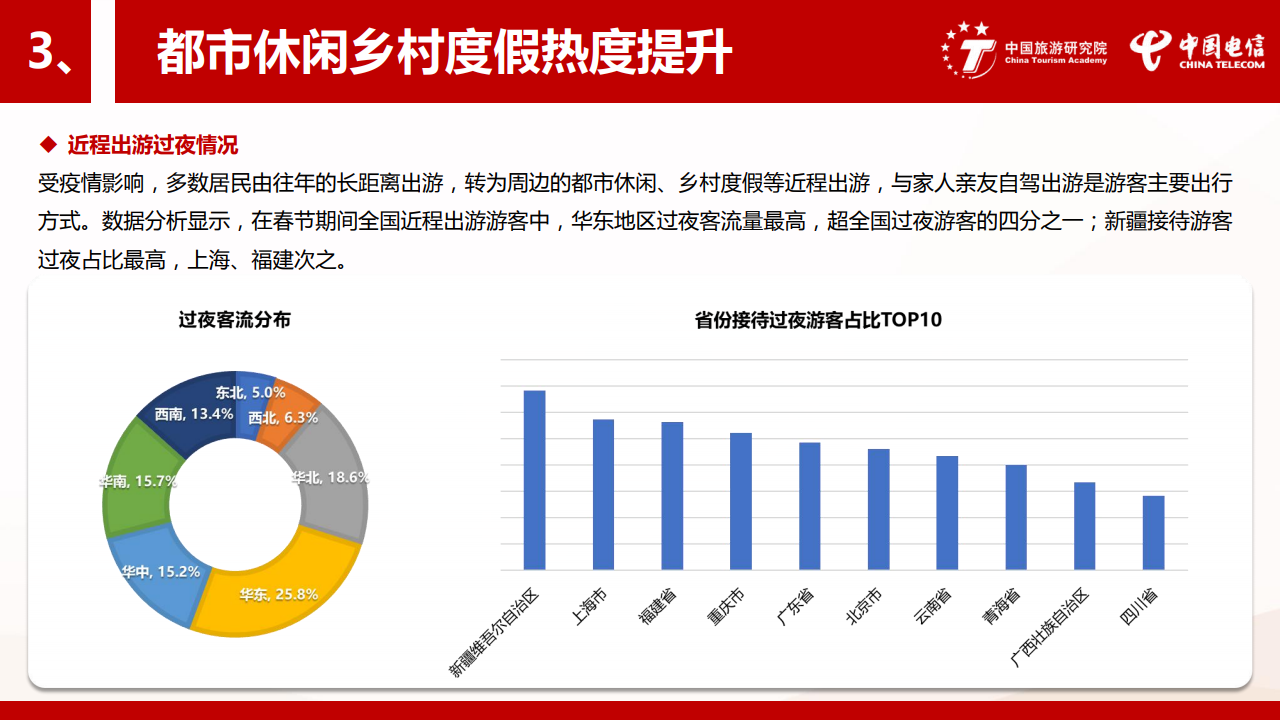 3、 都市休闲乡村度假热度提升

中国旅游研究院 China Tourism Academy

中国电信 CHINA TELECOM

◆ 近程出游过夜情况

受疫情影响，多数居民由往年的长距离出游，转为周边的都市休闲、乡村度假等近程出游，与家人亲友自驾出游是游客主要出行方式。数据分析显示，在春节期间全国近程出游游客中，华东地区过夜客流量最高，超全国过夜游客的四分之一；新疆接待游客过夜占比最高，上海、福建次之。

过夜客流分布

东北, 5.0%
西北, 6.3%
华北, 18.6%
华东, 25.8%
华中, 15.2%
华南, 15.7%
西南, 13.4%

省份接待过夜游客占比TOP10

新疆维吾尔自治区
上海市
福建省
重庆市
广东省
北京市
云南省
青海省
广西壮族自治区
四川省